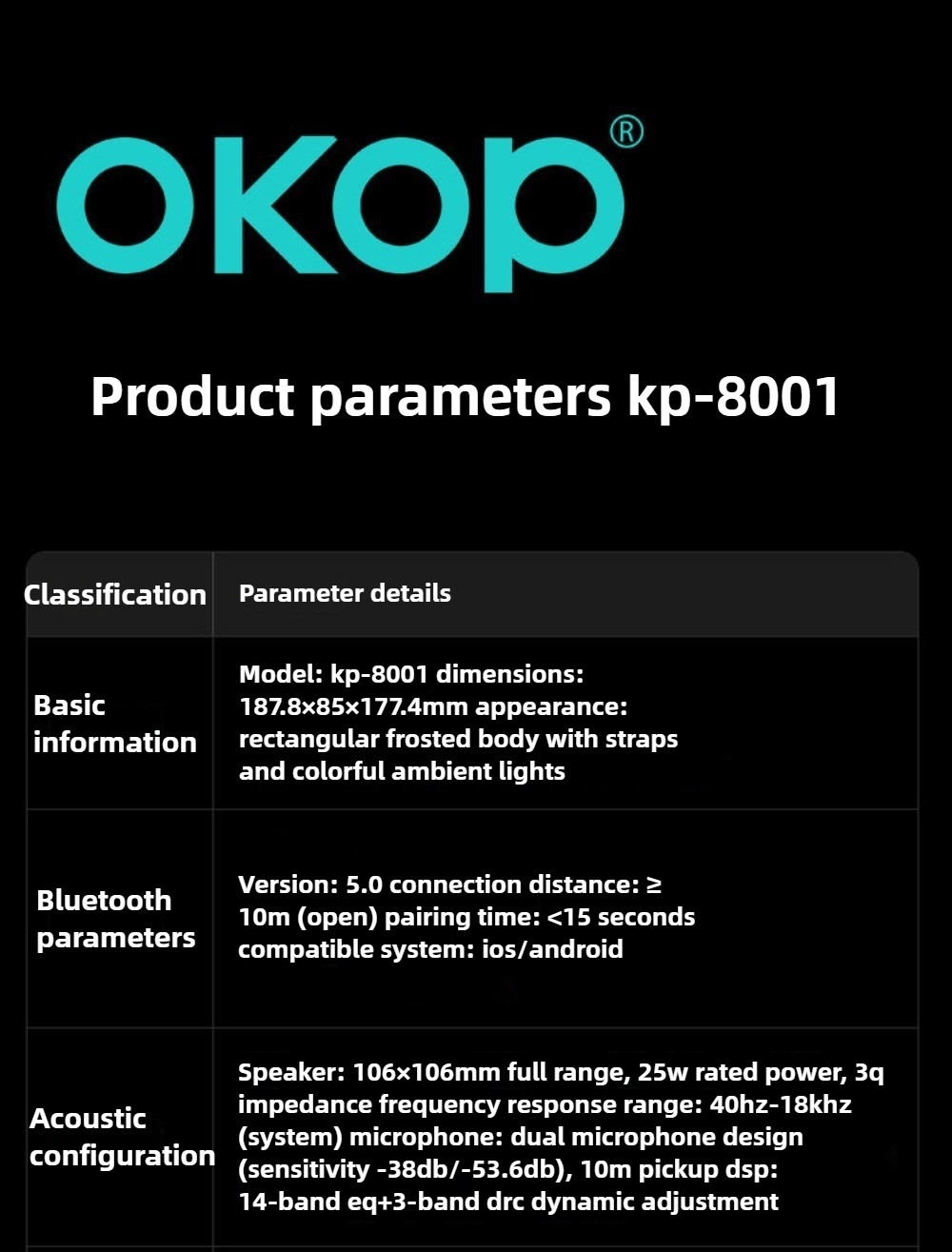 OKOP®

Product parameters kp-8001

| Classification | Parameter details |
|---|---|
| Basic information | Model: kp-8001 dimensions: 187.8×85×177.4mm appearance: rectangular frosted body with straps and colorful ambient lights |
| Bluetooth parameters | Version: 5.0 connection distance: ≥ 10m (open) pairing time: <15 seconds compatible system: ios/android |
| Acoustic configuration | Speaker: 106×106mm full range, 25w rated power, 3q impedance frequency response range: 40hz-18khz (system) microphone: dual microphone design (sensitivity -38db/-53.6db), 10m pickup dsp: 14-band eq+3-band drc dynamic adjustment |